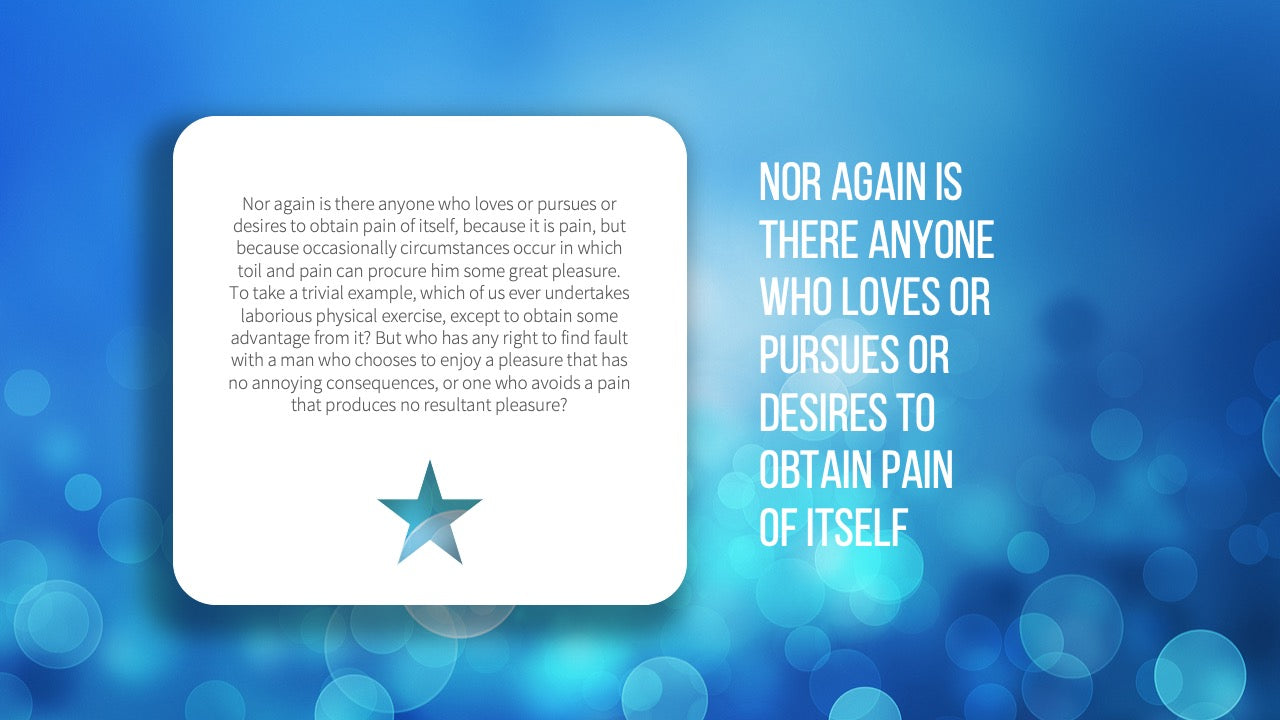 Nor again is there anyone who loves or pursues or desires to obtain pain of itself, because it is pain, but because occasionally circumstances occur in which toil and pain can procure him some great pleasure. To take a trivial example, which of us ever undertakes laborious physical exercise, except to obtain some advantage from it? But who has any right to find fault with a man who chooses to enjoy a pleasure that has no annoying consequences, or one who avoids a pain that produces no resultant pleasure?

NOR AGAIN IS THERE ANYONE WHO LOVES OR PURSUES OR DESIRES TO OBTAIN PAIN OF ITSELF